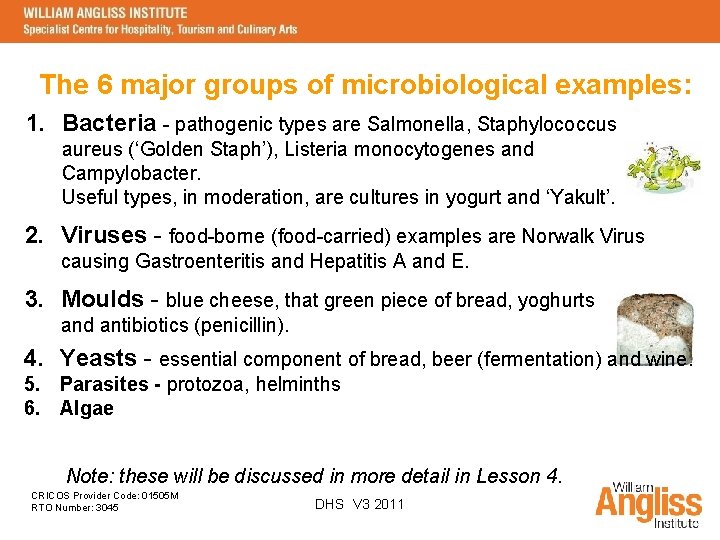 WILLIAM ANGLISS INSTITUTE
Specialist Centre for Hospitality, Tourism and Culinary Arts

The 6 major groups of microbiological examples:

1. Bacteria - pathogenic types are Salmonella, Staphylococcus aureus ('Golden Staph'), Listeria monocytogenes and Campylobacter.
Useful types, in moderation, are cultures in yogurt and 'Yakult'.

2. Viruses - food-borne (food-carried) examples are Norwalk Virus causing Gastroenteritis and Hepatitis A and E.

3. Moulds - blue cheese, that green piece of bread, yoghurts and antibiotics (penicillin).

4. Yeasts - essential component of bread, beer (fermentation) and wine.
5. Parasites - protozoa, helminths
6. Algae

Note: these will be discussed in more detail in Lesson 4.

CRICOS Provider Code: 01505M
RTO Number: 3045

DHS V3 2011

William Angliss Institute